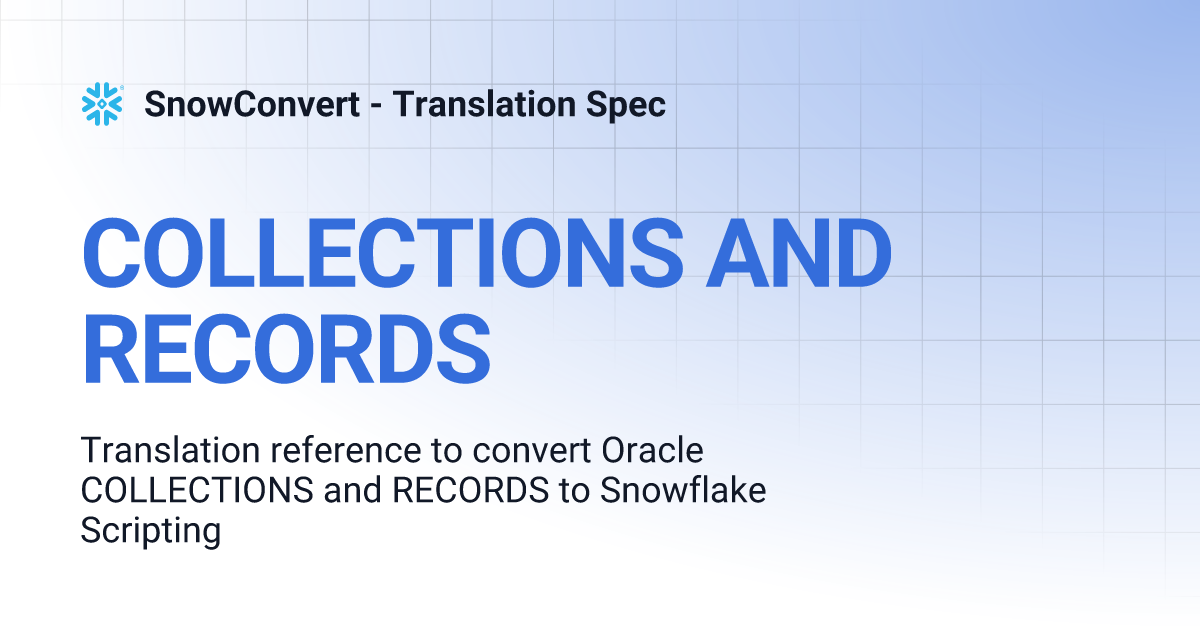 SnowConvert - Translation Spec

COLLECTIONS AND RECORDS

Translation reference to convert Oracle COLLECTIONS and RECORDS to Snowflake Scripting